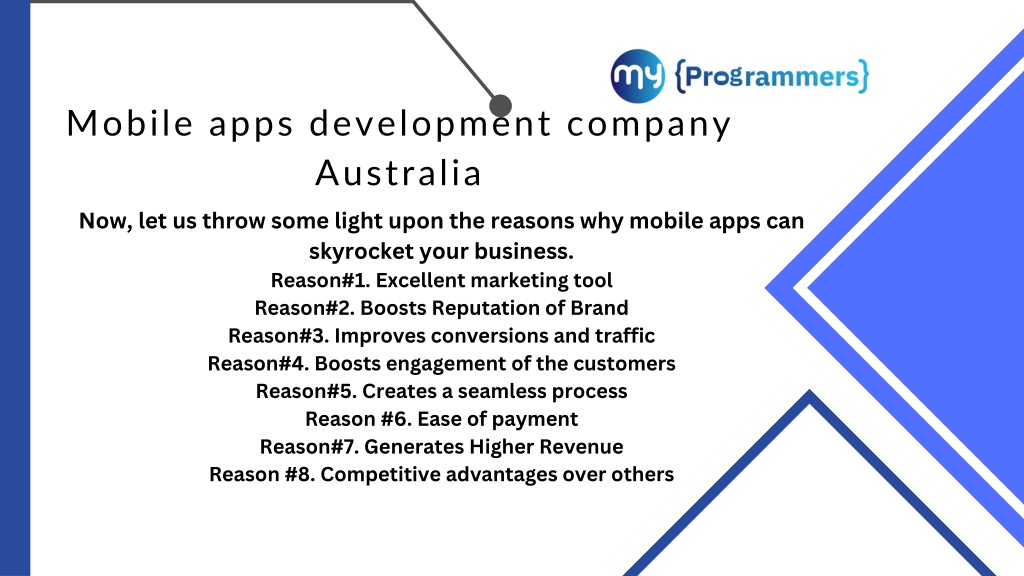 my {Programmers}

Mobile apps development company Australia

Now, let us throw some light upon the reasons why mobile apps can skyrocket your business.
Reason#1. Excellent marketing tool
Reason#2. Boosts Reputation of Brand
Reason#3. Improves conversions and traffic
Reason#4. Boosts engagement of the customers
Reason#5. Creates a seamless process
Reason #6. Ease of payment
Reason#7. Generates Higher Revenue
Reason #8. Competitive advantages over others